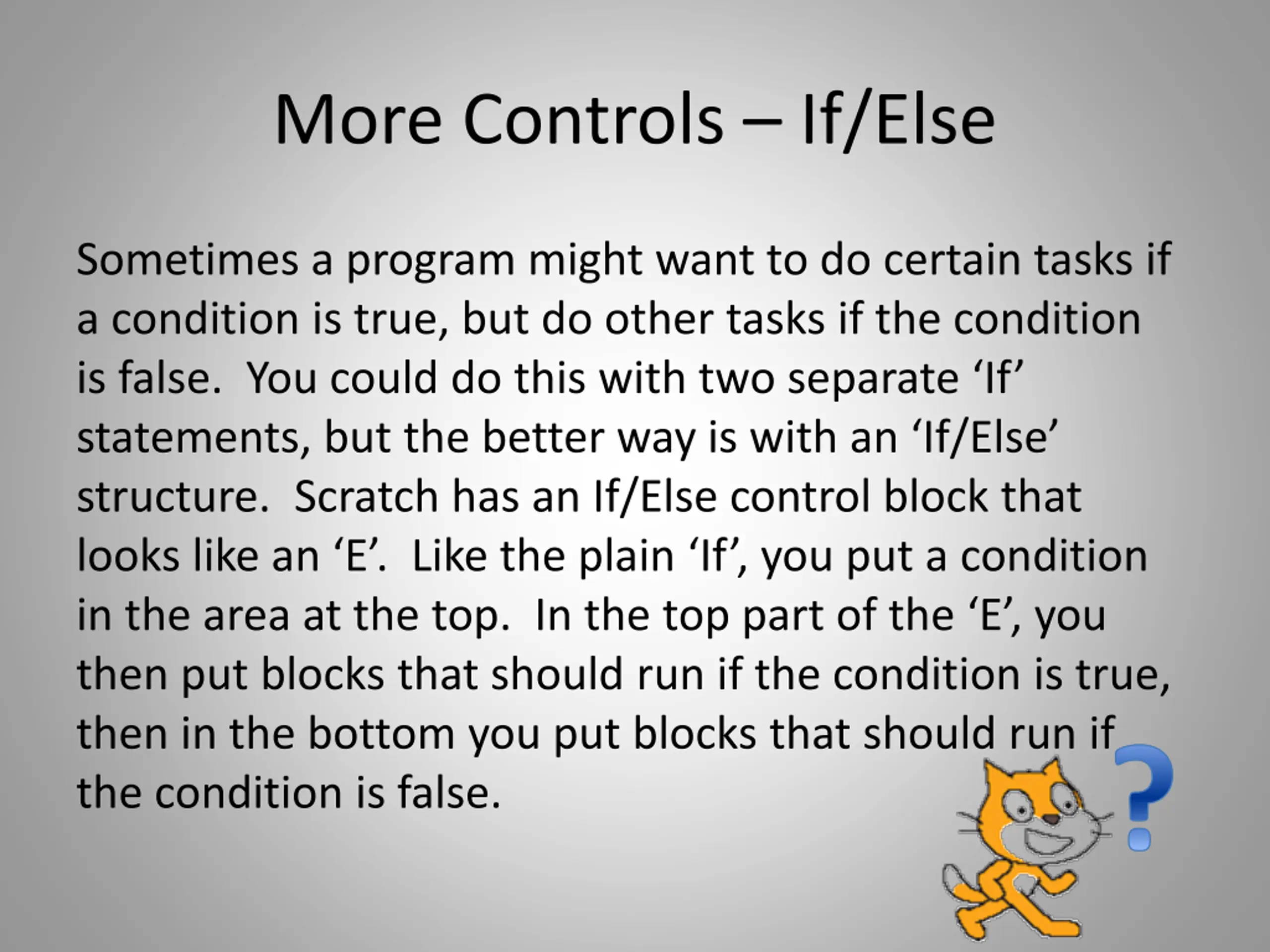 More Controls – If/Else

Sometimes a program might want to do certain tasks if a condition is true, but do other tasks if the condition is false.  You could do this with two separate ‘If’ statements, but the better way is with an ‘If/Else’ structure.  Scratch has an If/Else control block that looks like an ‘E’.  Like the plain ‘If’, you put a condition in the area at the top.  In the top part of the ‘E’, you then put blocks that should run if the condition is true, then in the bottom you put blocks that should run if the condition is false.

?